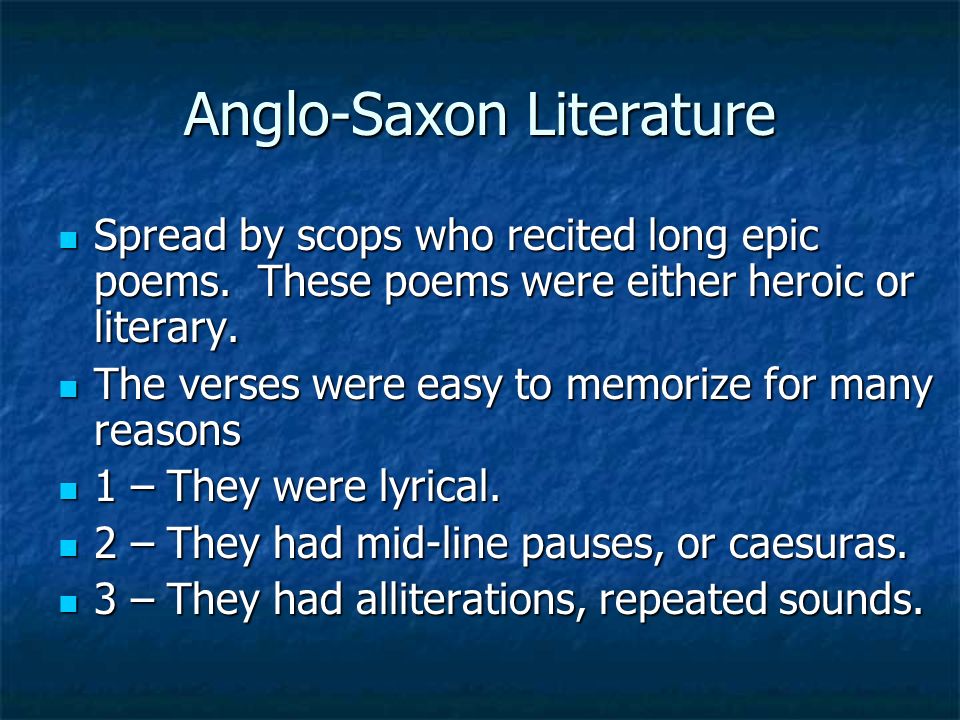 Anglo-Saxon Literature

- Spread by scops who recited long epic poems. These poems were either heroic or literary.
- The verses were easy to memorize for many reasons
- 1 – They were lyrical.
- 2 – They had mid-line pauses, or caesuras.
- 3 – They had alliterations, repeated sounds.